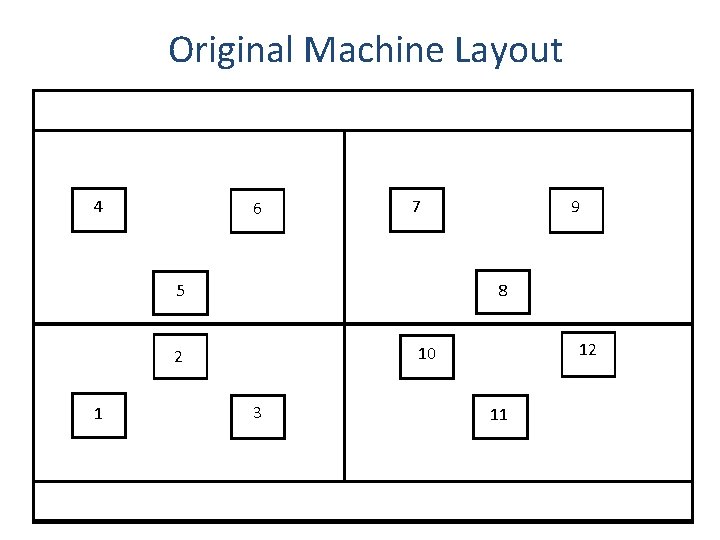 Original Machine Layout

4

6

7

9

5

8

2

10

12

1

3

11